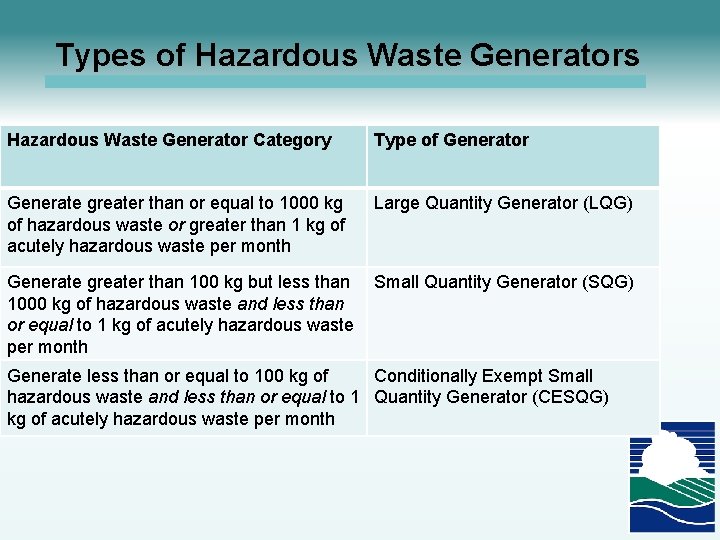 Types of Hazardous Waste Generators

| Hazardous Waste Generator Category | Type of Generator |
|---|---|
| Generate greater than or equal to 1000 kg of hazardous waste or greater than 1 kg of acutely hazardous waste per month | Large Quantity Generator (LQG) |
| Generate greater than 100 kg but less than 1000 kg of hazardous waste and less than or equal to 1 kg of acutely hazardous waste per month | Small Quantity Generator (SQG) |
| Generate less than or equal to 100 kg of hazardous waste and less than or equal to 1 kg of acutely hazardous waste per month | Conditionally Exempt Small Quantity Generator (CESQG) |